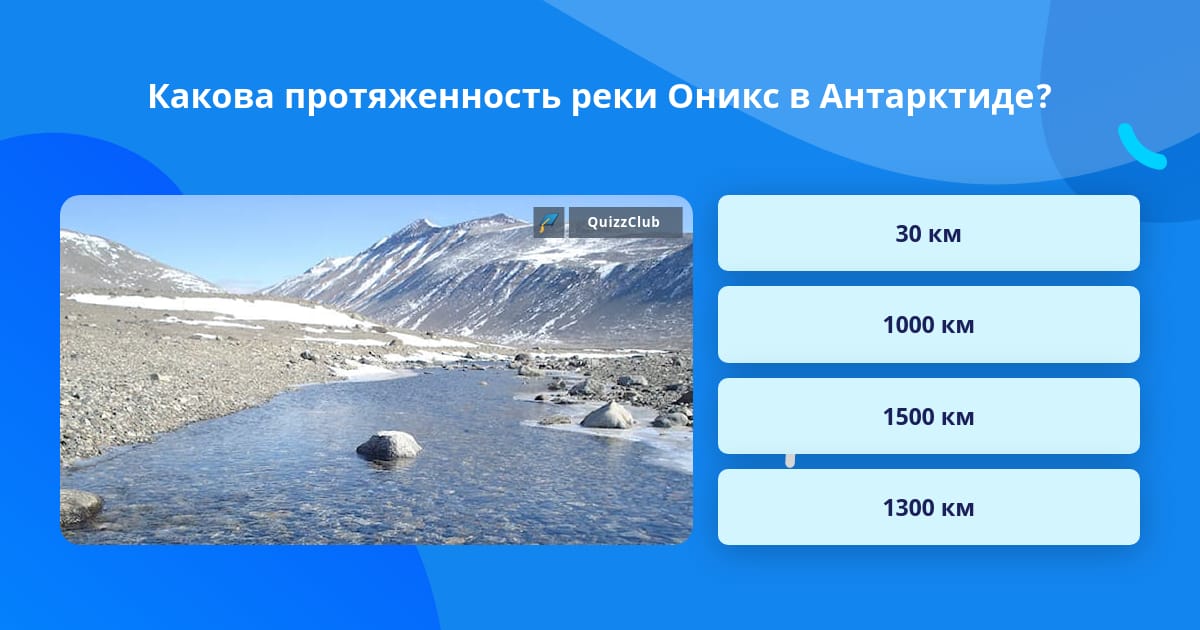 Какова протяженность реки Оникс в Антарктиде?

QuizzClub

30 км

1000 км

1500 км

1300 км